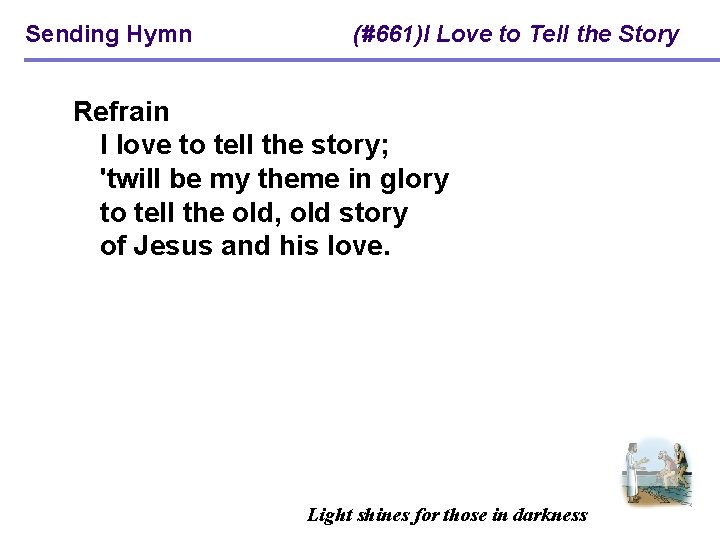 Sending Hymn (#661)I Love to Tell the Story

Refrain
I love to tell the story;
'twill be my theme in glory
to tell the old, old story
of Jesus and his love.

Light shines for those in darkness